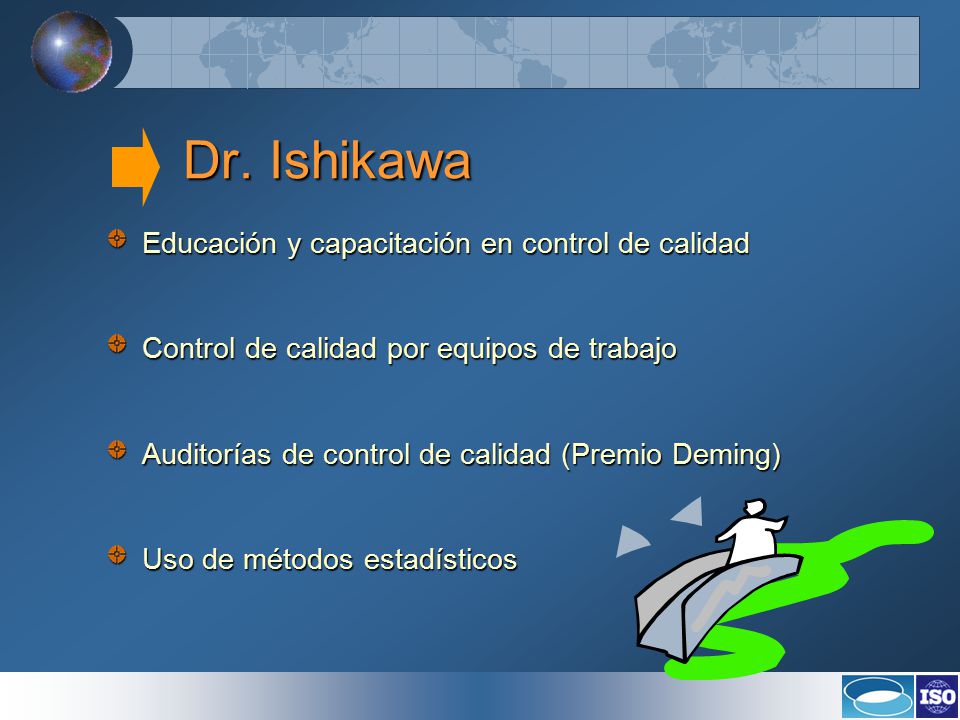 Dr. Ishikawa

Educación y capacitación en control de calidad

Control de calidad por equipos de trabajo

Auditorías de control de calidad (Premio Deming)

Uso de métodos estadísticos

ISO